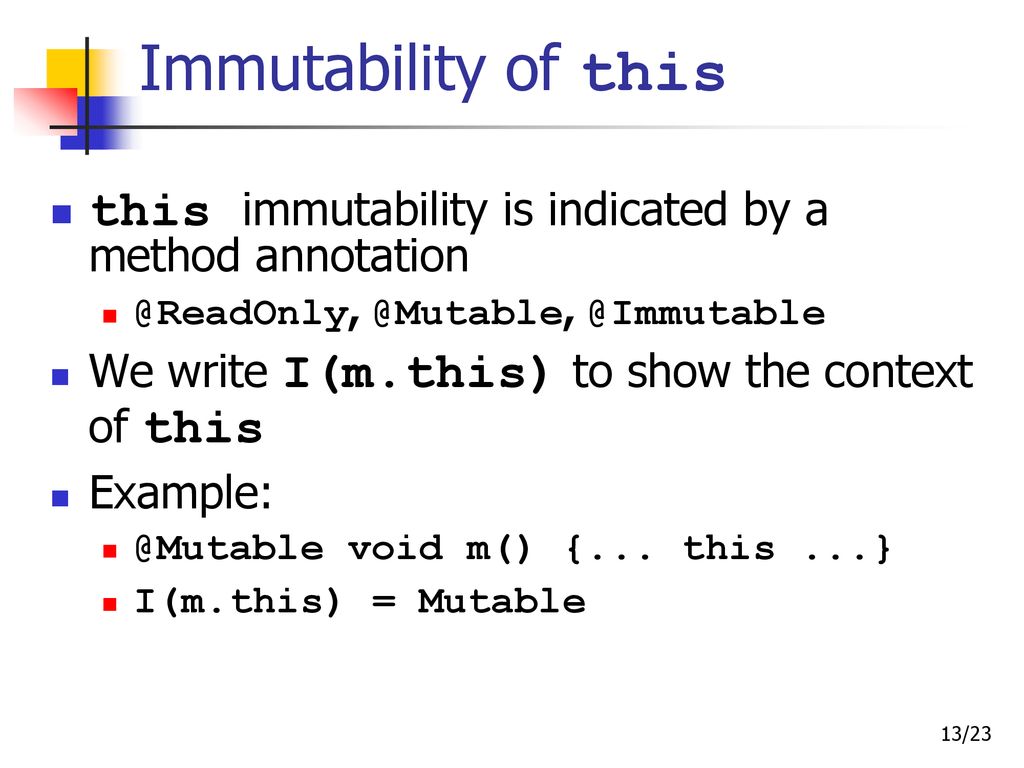 Immutability of this

this immutability is indicated by a method annotation

@ReadOnly, @Mutable, @Immutable

We write I(m.this) to show the context of this

Example:

@Mutable void m() {... this ...}

I(m.this) = Mutable

13/23